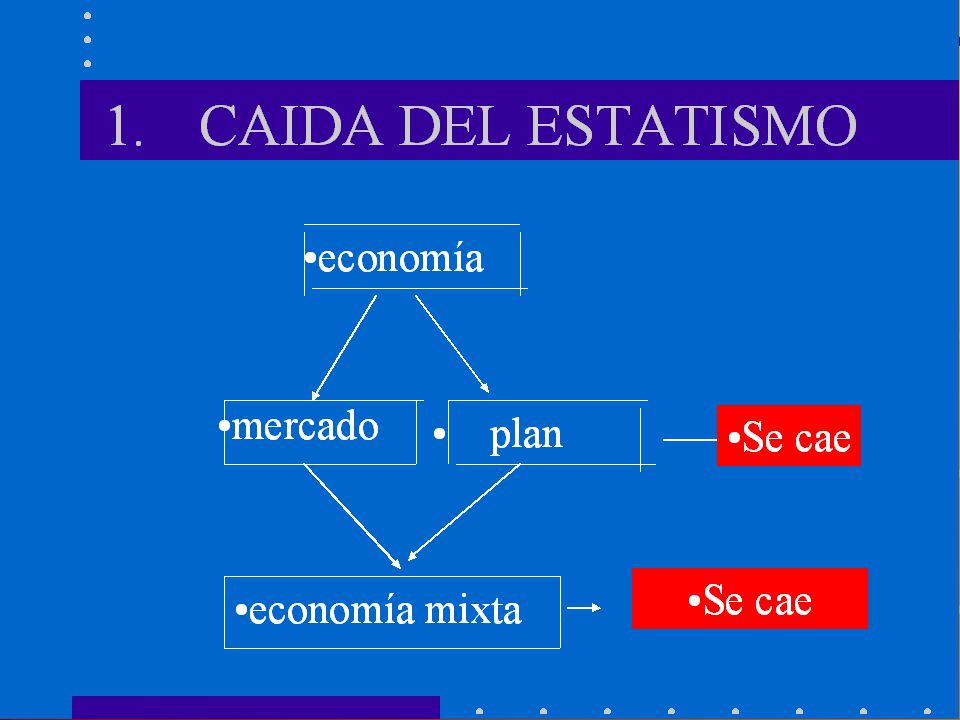 1. CAIDA DEL ESTATISMO

•economía

•mercado

• plan

•Se cae

•economía mixta

•Se cae